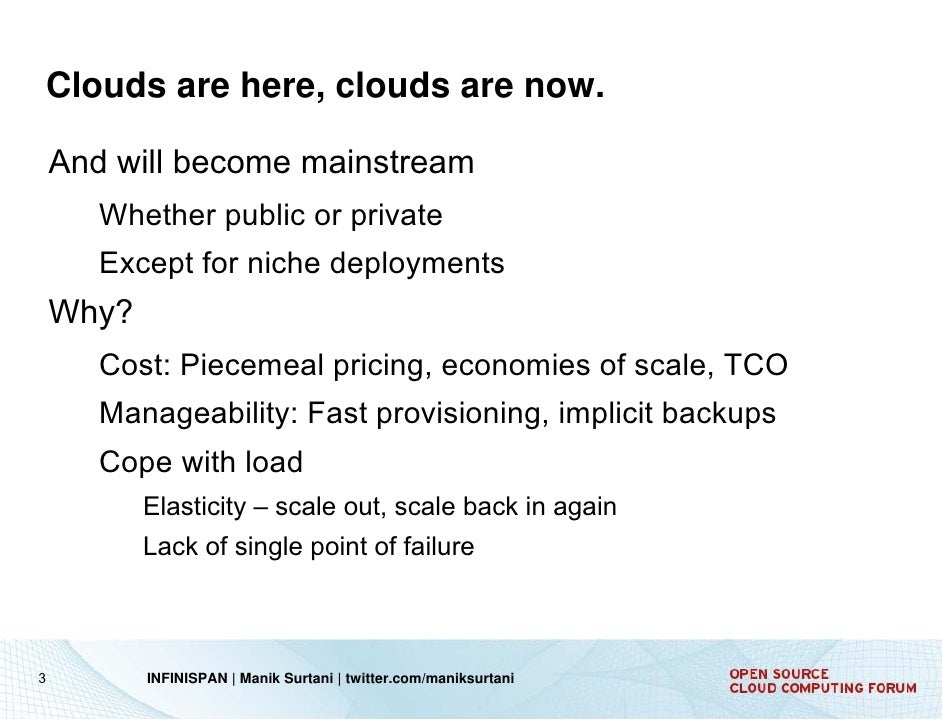 Clouds are here, clouds are now.

And will become mainstream

Whether public or private

Except for niche deployments

Why?

Cost: Piecemeal pricing, economies of scale, TCO

Manageability: Fast provisioning, implicit backups

Cope with load

Elasticity – scale out, scale back in again

Lack of single point of failure

3

INFINISPAN | Manik Surtani | twitter.com/maniksurtani

OPEN SOURCE
CLOUD COMPUTING FORUM